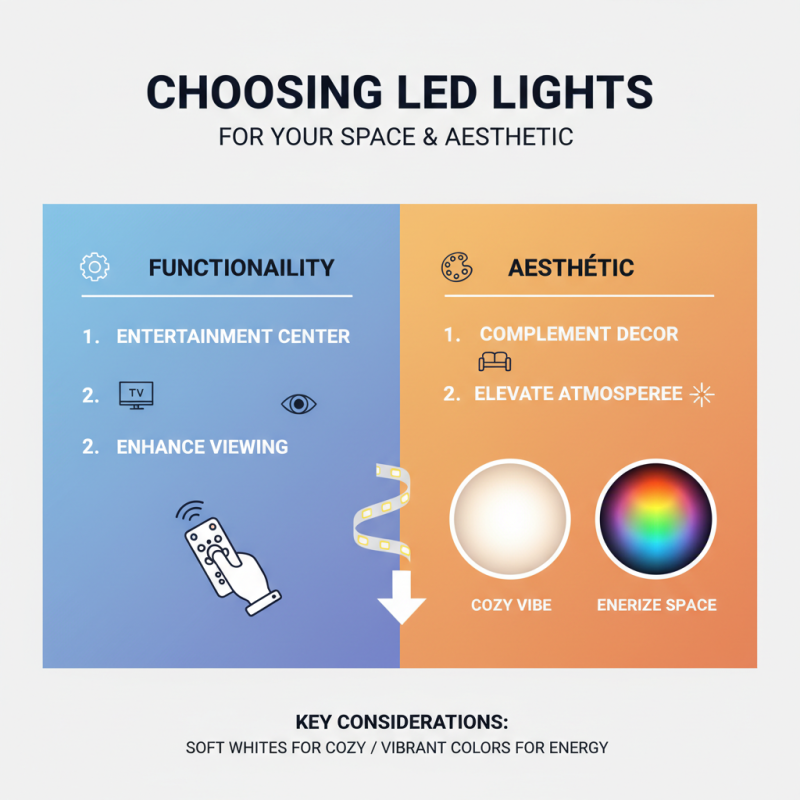 CHOOSING LED LIGHTS
FOR YOUR SPACE & AESTHETIC

FUNCTIONAILITY

1. ENTERTAINMENT CENTER

2. TV

2. ENHANCE VIEWING

AESTHÉTIC

1. COMPLEMENT DECOR

2. ELEVATE ATMOSPEREE

COZY VIBE

ENERIZE SPACE

KEY CONSIDERATIONS:
SOFT WHITES FOR COZY / VIBRANT COLORS FOR ENERGY